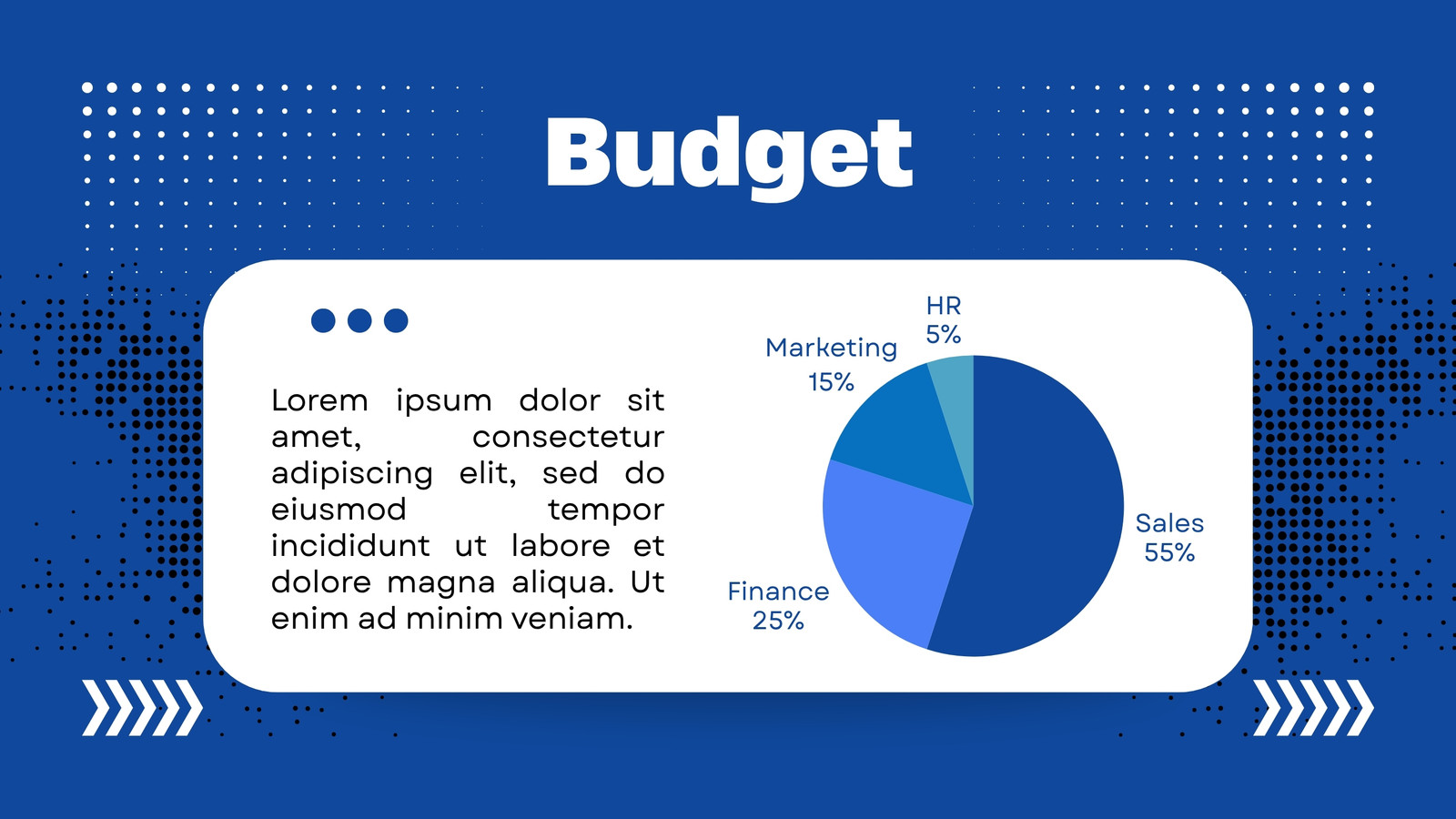 Budget

Lorem ipsum dolor sit amet, consectetur adipiscing elit, sed do eiusmod tempor incididunt ut labore et dolore magna aliqua. Ut enim ad minim veniam.

HR
5%

Marketing
15%

Sales
55%

Finance
25%